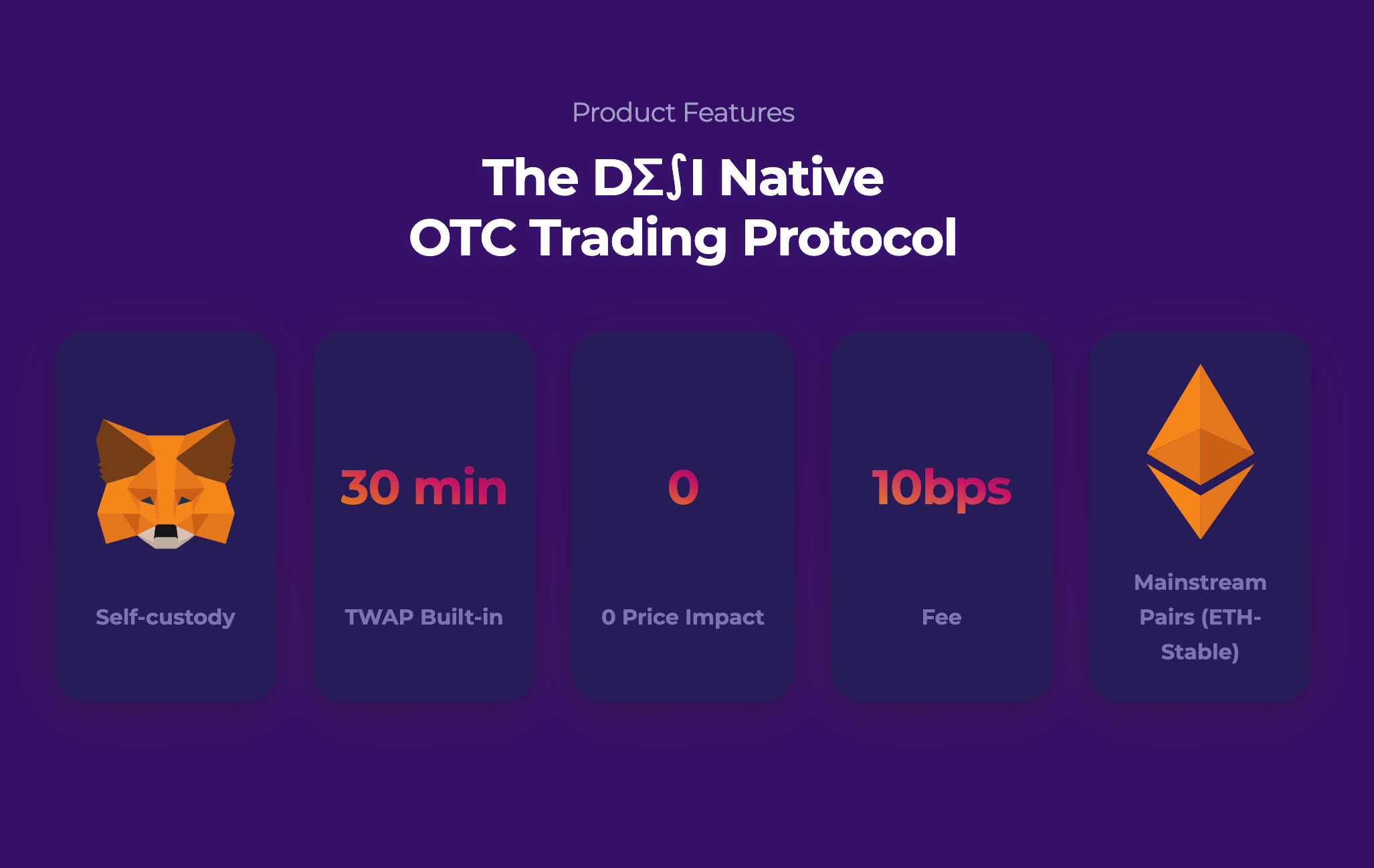 Product Features

The DΣ∫I Native
OTC Trading Protocol

Self-custody

30 min

TWAP Built-in

0

0 Price Impact

10bps

Fee

Mainstream Pairs (ETH-Stable)